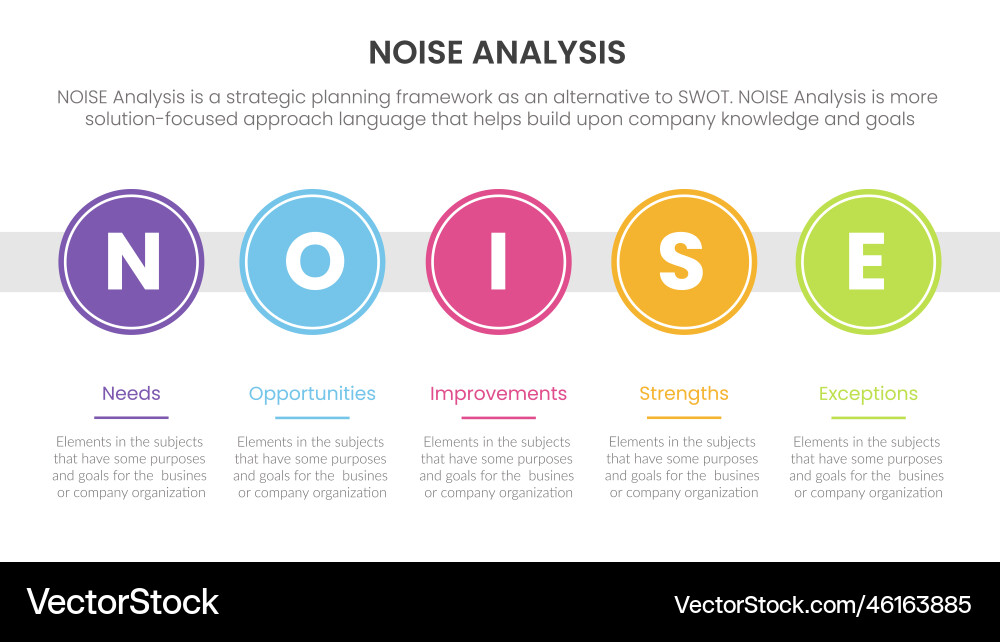 NOISE ANALYSIS

NOISE Analysis is a strategic planning framework as an alternative to SWOT. NOISE Analysis is more solution-focused approach language that helps build upon company knowledge and goals

N O I S E

Needs

Elements in the subjects that have some purposes and goals for the busines or company organization

Opportunities

Elements in the subjects that have some purposes and goals for the busines or company organization

Improvements

Elements in the subjects that have some purposes and goals for the busines or company organization

Strengths

Elements in the subjects that have some purposes and goals for the busines or company organization

Exceptions

Elements in the subjects that have some purposes and goals for the busines or company organization

VectorStock

VectorStock.com/46163885